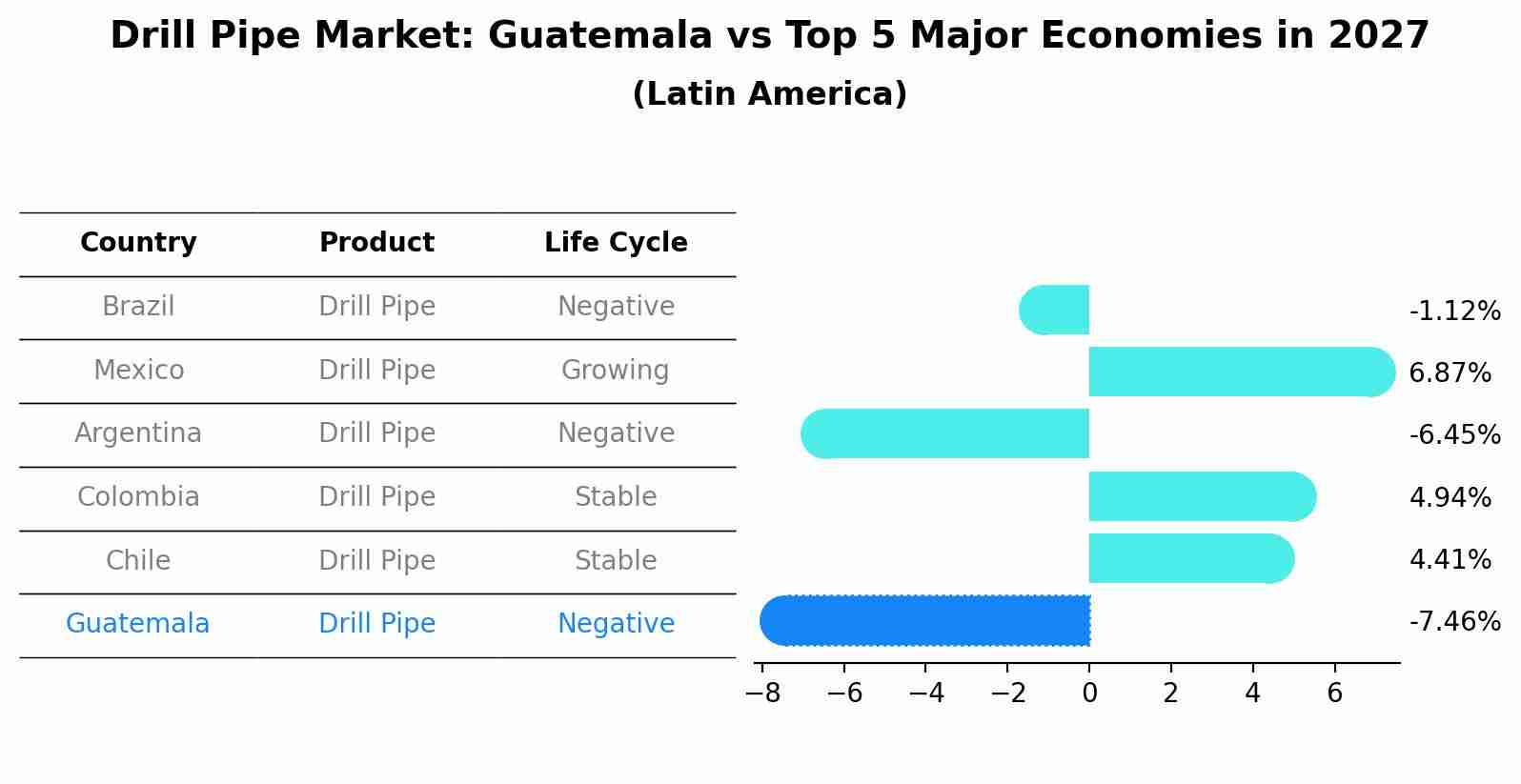 Drill Pipe Market: Guatemala vs Top 5 Major Economies in 2027
(Latin America)

| Country | Product | Life Cycle |
|---|---|---|
| Brazil | Drill Pipe | Negative |
| Mexico | Drill Pipe | Growing |
| Argentina | Drill Pipe | Negative |
| Colombia | Drill Pipe | Stable |
| Chile | Drill Pipe | Stable |
| Guatemala | Drill Pipe | Negative |

-1.12%
6.87%
-6.45%
4.94%
4.41%
-7.46%

−8 −6 −4 −2 0 2 4 6